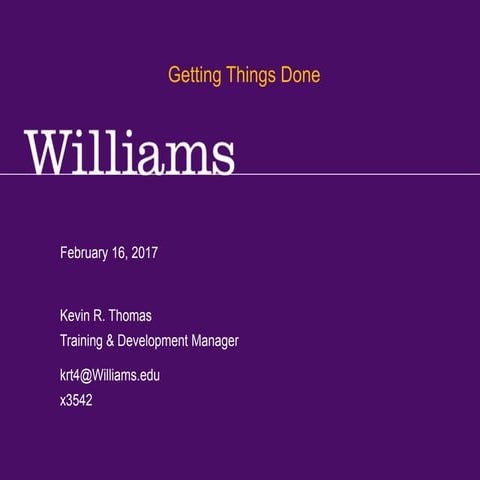 Getting Things Done

Williams

February 16, 2017

Kevin R. Thomas
Training & Development Manager

krt4@Williams.edu
x3542